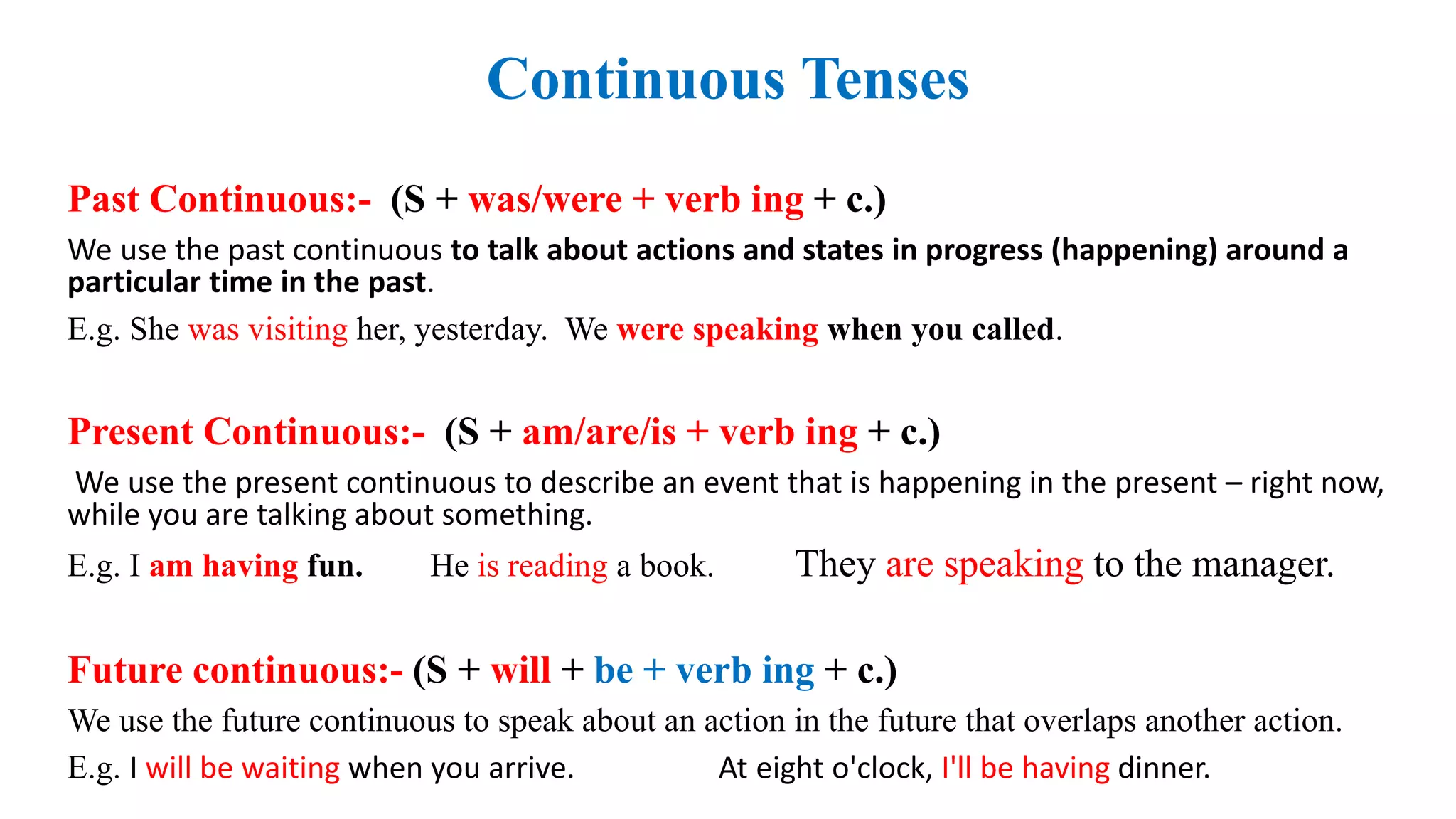 Continuous Tenses

Past Continuous:- (S + was/were + verb ing + c.)

We use the past continuous to talk about actions and states in progress (happening) around a particular time in the past.

E.g. She was visiting her, yesterday. We were speaking when you called.

Present Continuous:- (S + am/are/is + verb ing + c.)

We use the present continuous to describe an event that is happening in the present – right now, while you are talking about something.

E.g. I am having fun. He is reading a book. They are speaking to the manager.

Future continuous:- (S + will + be + verb ing + c.)

We use the future continuous to speak about an action in the future that overlaps another action.

E.g. I will be waiting when you arrive. At eight o'clock, I'll be having dinner.